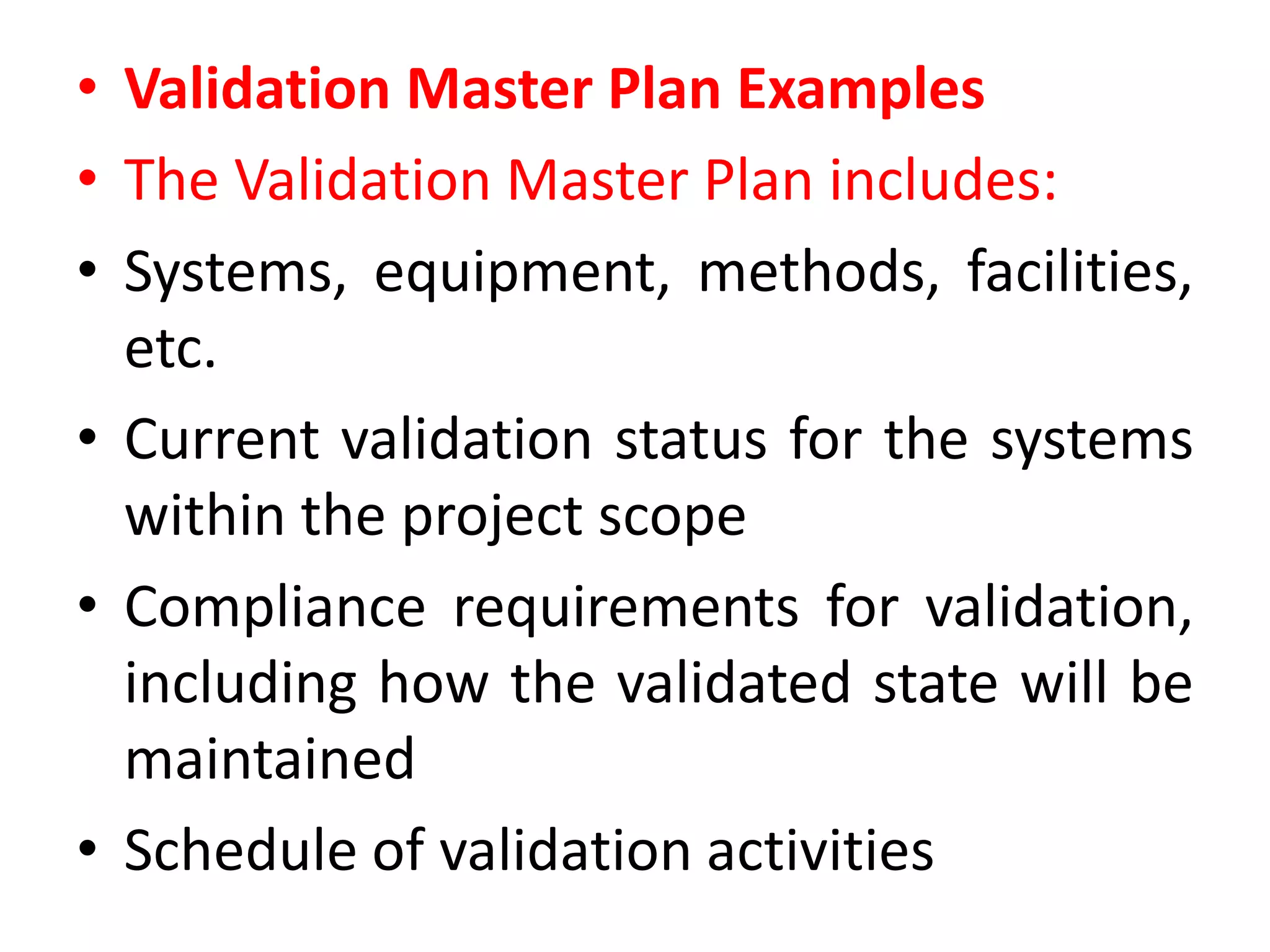 • Validation Master Plan Examples
• The Validation Master Plan includes:
• Systems, equipment, methods, facilities, etc.
• Current validation status for the systems within the project scope
• Compliance requirements for validation, including how the validated state will be maintained
• Schedule of validation activities